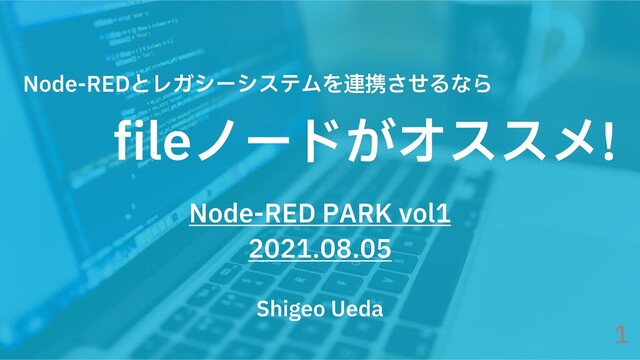 Node-REDとレガシーシステムを連携させるなら

fileノードがオススメ!

Node-RED PARK vol1
2021.08.05

Shigeo Ueda

1